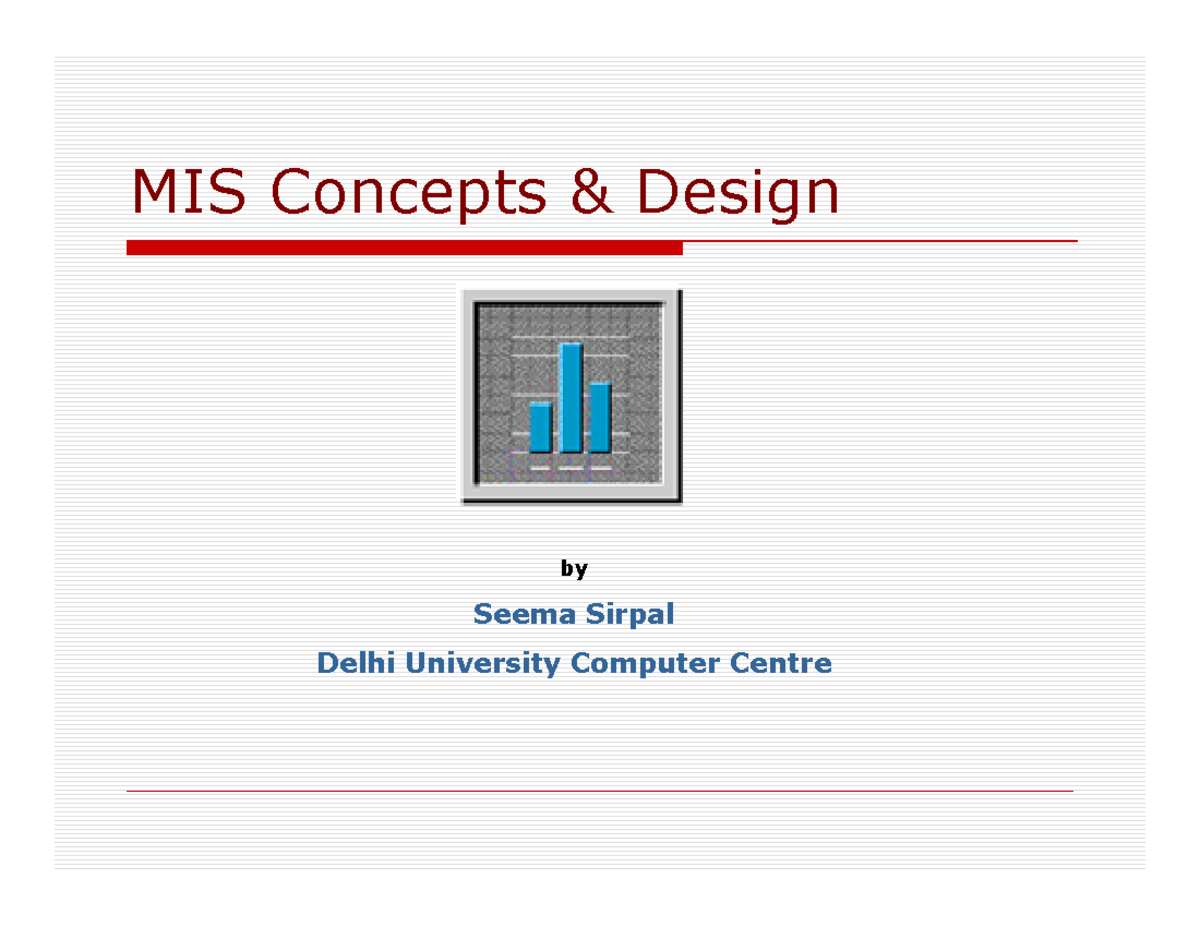 MIS Concepts & Design

by

Seema Sirpal

Delhi University Computer Centre